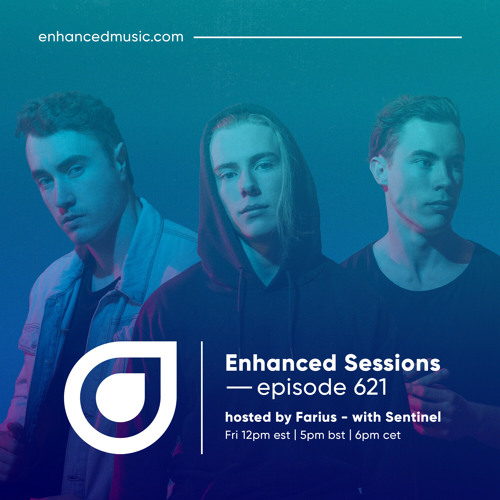 enhancedmusic.com

Enhanced Sessions
— episode 621

hosted by Farius - with Sentinel
Fri 12pm est | 5pm bst | 6pm cet